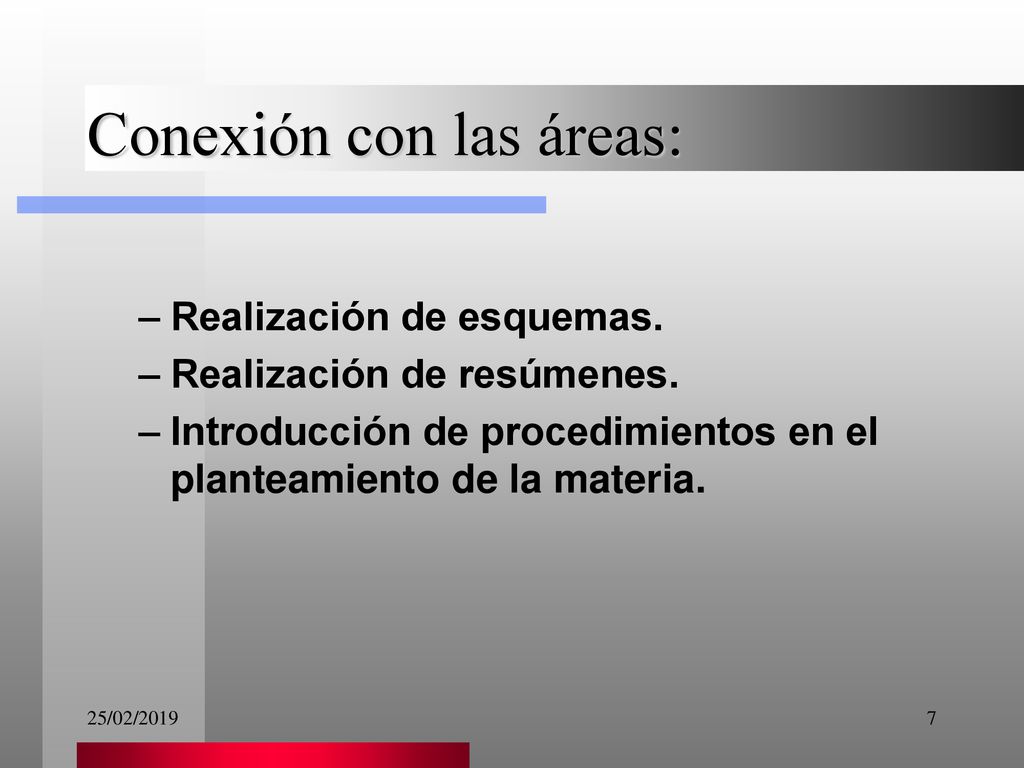 Conexión con las áreas:

– Realización de esquemas.
– Realización de resúmenes.
– Introducción de procedimientos en el planteamiento de la materia.

25/02/2019

7